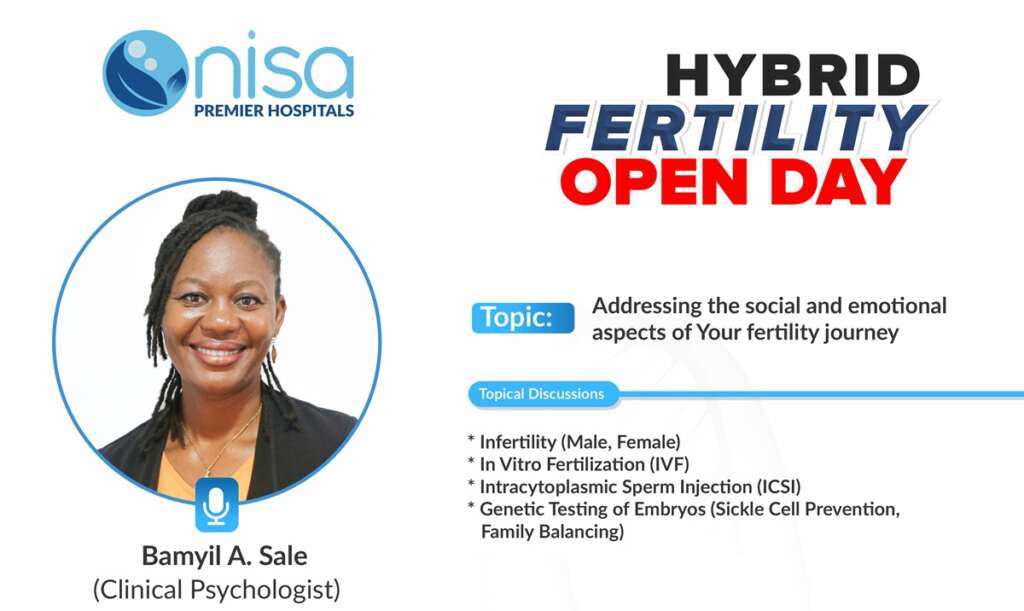 nisa
PREMIER HOSPITALS

HYBRID
FERTILITY
OPEN DAY

Topic: Addressing the social and emotional aspects of Your fertility journey

Topical Discussions

* Infertility (Male, Female)
* In Vitro Fertilization (IVF)
* Intracytoplasmic Sperm Injection (ICSI)
* Genetic Testing of Embryos (Sickle Cell Prevention, Family Balancing)

Bamyil A. Sale
(Clinical Psychologist)